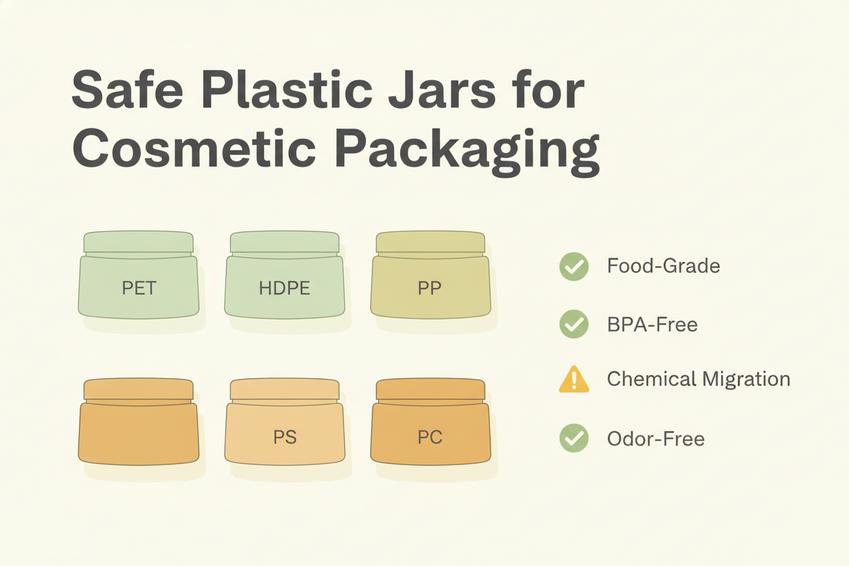 Safe Plastic Jars for Cosmetic Packaging

PET

HDPE

PP

PS

PC

Food-Grade

BPA-Free

Chemical Migration

Odor-Free